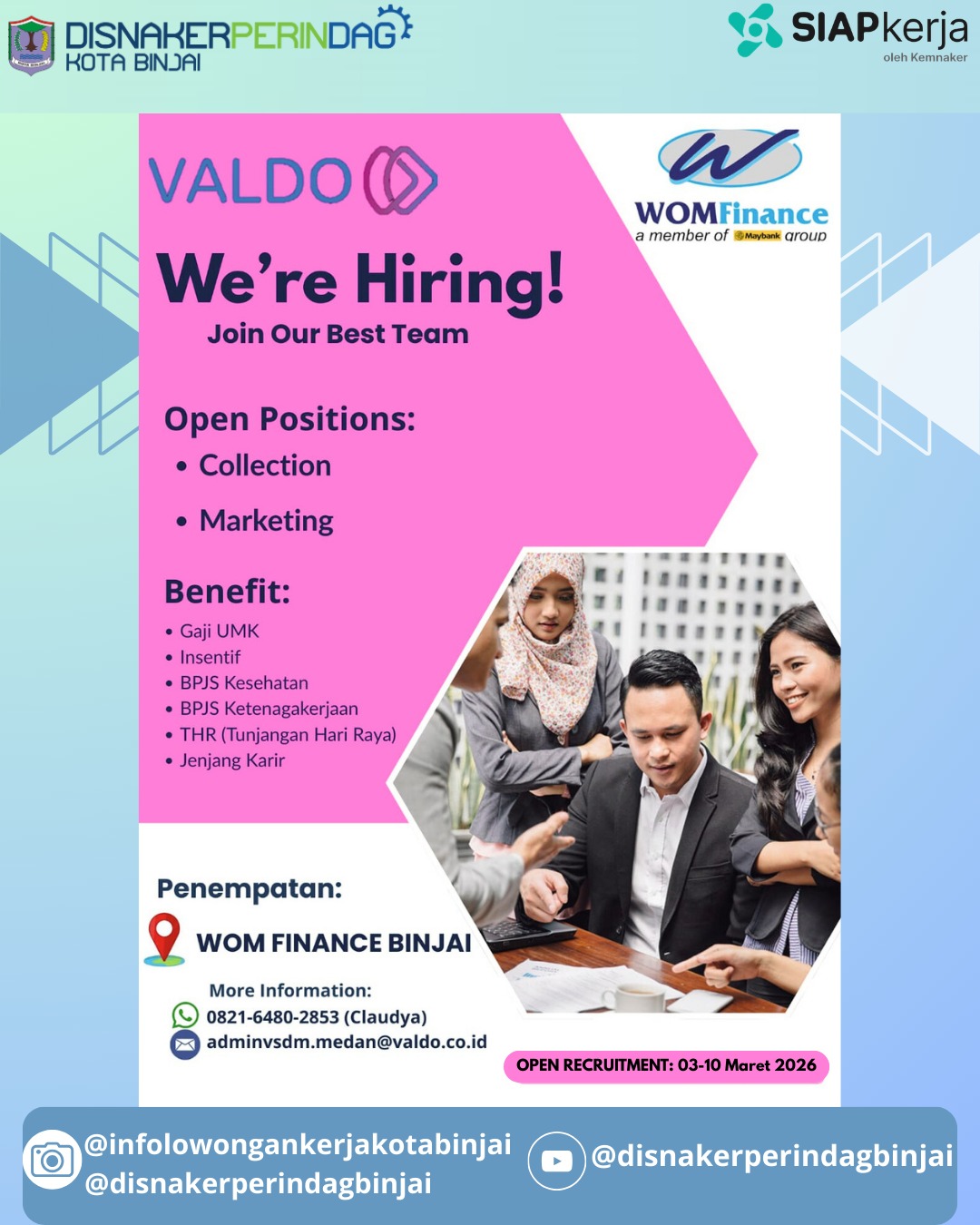 DISNAKERPERINDAG
KOTA BINJAI

SIAPkerja
oleh Kemnaker

VALDO

WOMFinance
a member of Maybank group

We're Hiring!
Join Our Best Team

Open Positions:
• Collection
• Marketing

Benefit:
• Gaji UMK
• Insentif
• BPJS Kesehatan
• BPJS Ketenagakerjaan
• THR (Tunjangan Hari Raya)
• Jenjang Karir

Penempatan:
WOM FINANCE BINJAI

More Information:
0821-6480-2853 (Claudya)
adminvsdm.medan@valdo.co.id

OPEN RECRUITMENT: 03-10 Maret 2026

@infolowongankerjakotabinjai
@disnakerperindagbinjai
@disnakerperindagbinjai